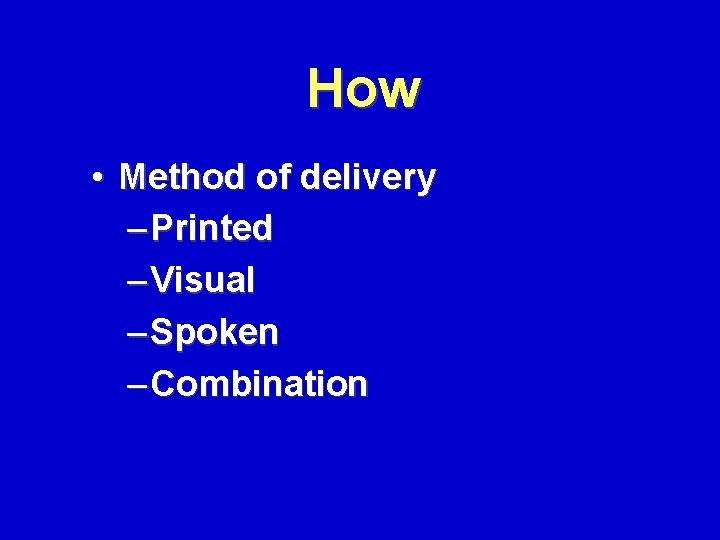 How

• Method of delivery
– Printed
– Visual
– Spoken
– Combination